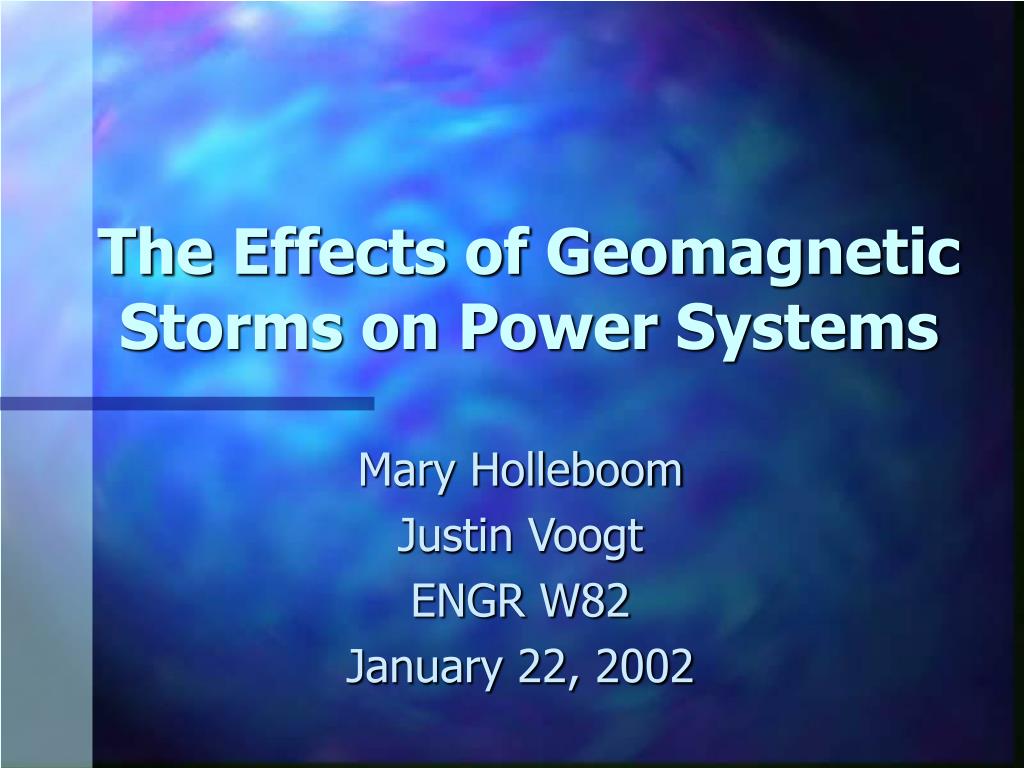 The Effects of Geomagnetic Storms on Power Systems

Mary Holleboom
Justin Voogt
ENGR W82
January 22, 2002